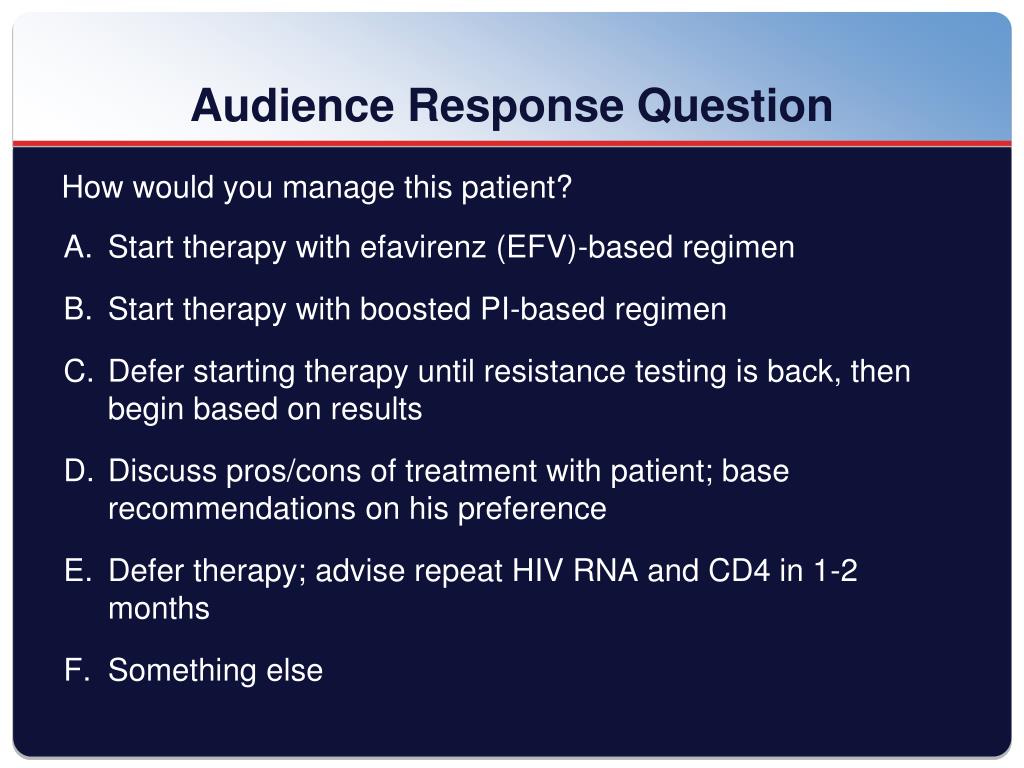 Audience Response Question

How would you manage this patient?

A. Start therapy with efavirenz (EFV)-based regimen

B. Start therapy with boosted PI-based regimen

C. Defer starting therapy until resistance testing is back, then begin based on results

D. Discuss pros/cons of treatment with patient; base recommendations on his preference

E. Defer therapy; advise repeat HIV RNA and CD4 in 1-2 months

F. Something else